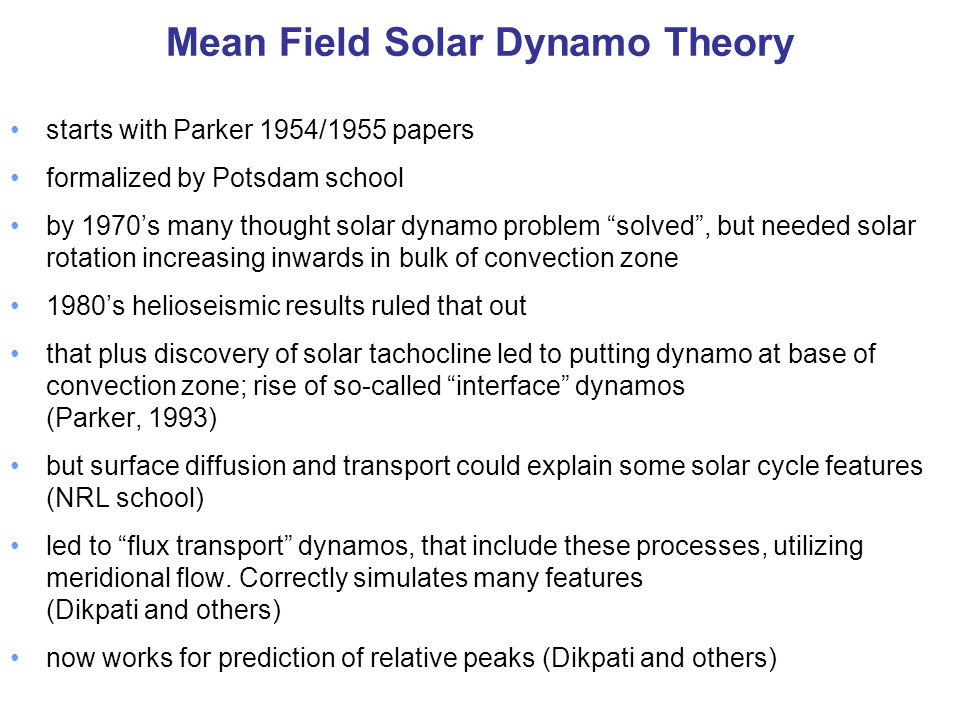 Mean Field Solar Dynamo Theory

• starts with Parker 1954/1955 papers

• formalized by Potsdam school

• by 1970’s many thought solar dynamo problem “solved”, but needed solar rotation increasing inwards in bulk of convection zone

• 1980’s helioseismic results ruled that out

• that plus discovery of solar tachocline led to putting dynamo at base of convection zone; rise of so-called “interface” dynamos (Parker, 1993)

• but surface diffusion and transport could explain some solar cycle features (NRL school)

• led to “flux transport” dynamos, that include these processes, utilizing meridional flow. Correctly simulates many features (Dikpati and others)

• now works for prediction of relative peaks (Dikpati and others)